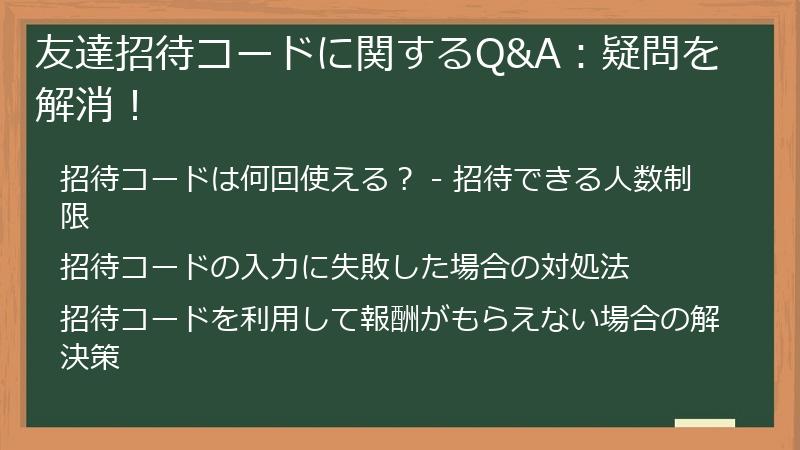 友達招待コードに関するQ&A：疑問を解消！

招待コードは何回使える？ - 招待できる人数制限

招待コードの入力に失敗した場合の対処法

招待コードを利用して報酬がもらえない場合の解決策